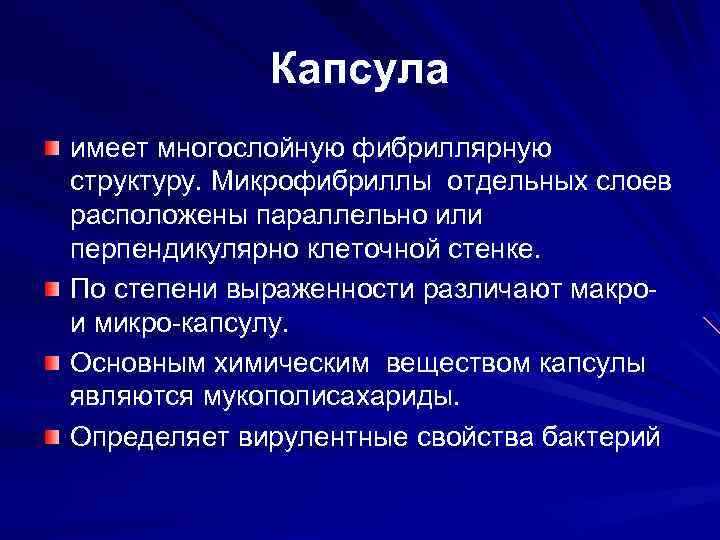 Капсула

имеет многослойную фибриллярную структуру. Микрофибриллы отдельных слоев расположены параллельно или перпендикулярно клеточной стенке.

По степени выраженности различают макро- и микро-капсулу.

Основным химическим веществом капсулы являются мукополисахариды.

Определяет вирулентные свойства бактерий